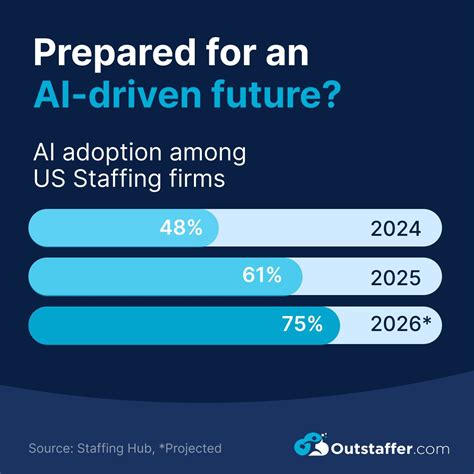 Prepared for an
AI-driven future?

AI adoption among
US Staffing firms

48% 2024

61% 2025

75% 2026*

Source: Staffing Hub, *Projected

Outstaffer.com